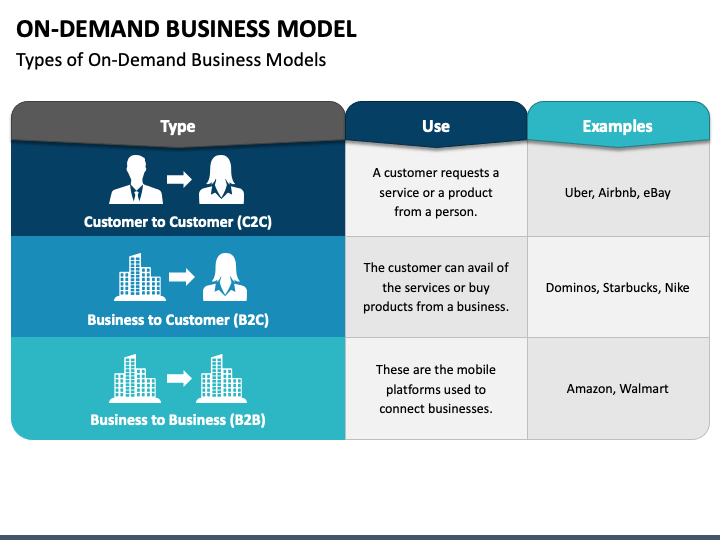 ON-DEMAND BUSINESS MODEL

Types of On-Demand Business Models

| Type | Use | Examples |
|---|---|---|
| Customer to Customer (C2C) | A customer requests a service or a product from a person. | Uber, Airbnb, eBay |
| Business to Customer (B2C) | The customer can avail of the services or buy products from a business. | Dominos, Starbucks, Nike |
| Business to Business (B2B) | These are the mobile platforms used to connect businesses. | Amazon, Walmart |